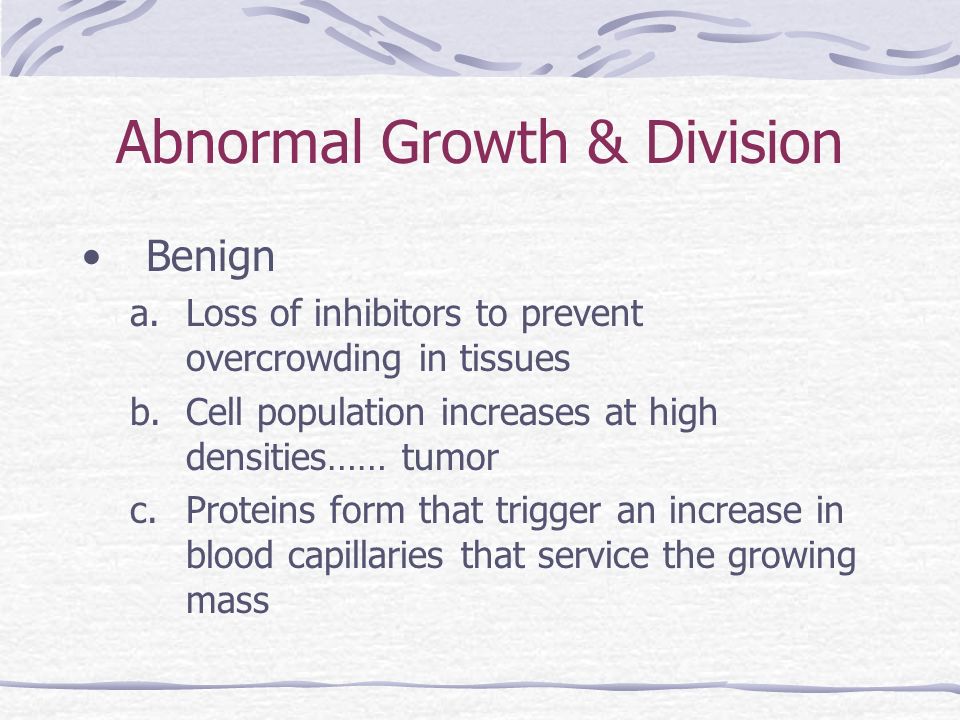 Abnormal Growth & Division

• Benign

a. Loss of inhibitors to prevent overcrowding in tissues

b. Cell population increases at high densities…… tumor

c. Proteins form that trigger an increase in blood capillaries that service the growing mass